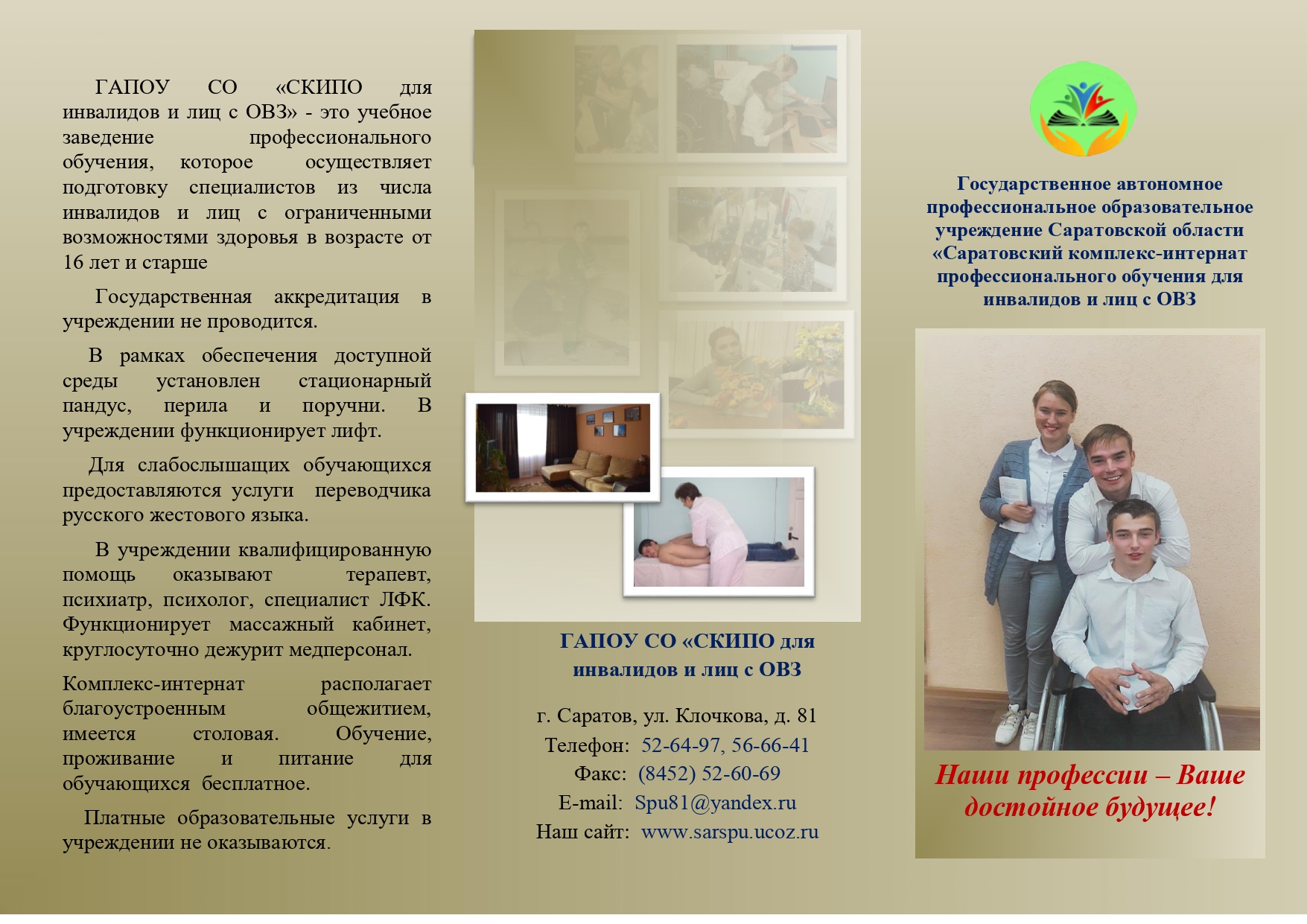 ГАПОУ СО «СКИПО для инвалидов и лиц с ОВЗ» - это учебное заведение профессионального обучения, которое осуществляет подготовку специалистов из числа инвалидов и лиц с ограниченными возможностями здоровья в возрасте от 16 лет и старше

Государственная аккредитация в учреждении не проводится.

В рамках обеспечения доступной среды установлен стационарный пандус, перила и поручни. В учреждении функционирует лифт.

Для слабослышащих обучающихся предоставляются услуги переводчика русского жестового языка.

В учреждении квалифицированную помощь оказывают терапевт, психиатр, психолог, специалист ЛФК. Функционирует массажный кабинет, круглосуточно дежурит медперсонал.

Комплекс-интернат располагает благоустроенным общежитием, имеется столовая. Обучение, проживание и питание для обучающихся бесплатное.

Платные образовательные услуги в учреждении не оказываются.

ГАПОУ СО «СКИПО для инвалидов и лиц с ОВЗ

г. Саратов, ул. Клочкова, д. 81
Телефон: 52-64-97, 56-66-41
Факс: (8452) 52-60-69
E-mail: Spu81@yandex.ru
Наш сайт: www.sarspu.ucoz.ru

Государственное автономное профессиональное образовательное учреждение Саратовской области «Саратовский комплекс-интернат профессионального обучения для инвалидов и лиц с ОВЗ

Наши профессии – Ваше достойное будущее!